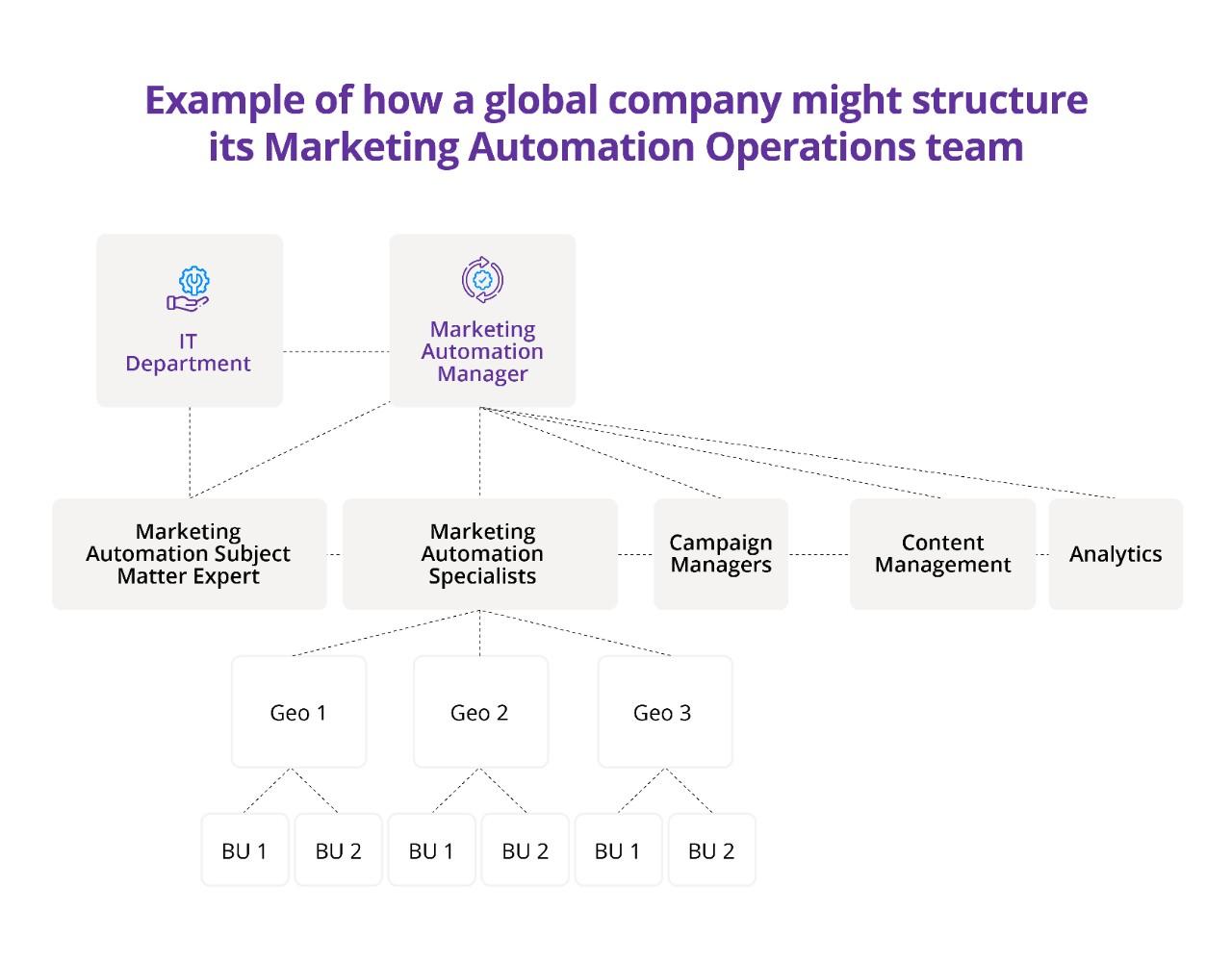 Example of how a global company might structure its Marketing Automation Operations team

IT Department

Marketing Automation Manager

Marketing Automation Subject Matter Expert

Marketing Automation Specialists

Campaign Managers

Content Management

Analytics

Geo 1

Geo 2

Geo 3

BU 1

BU 2

BU 1

BU 2

BU 1

BU 2